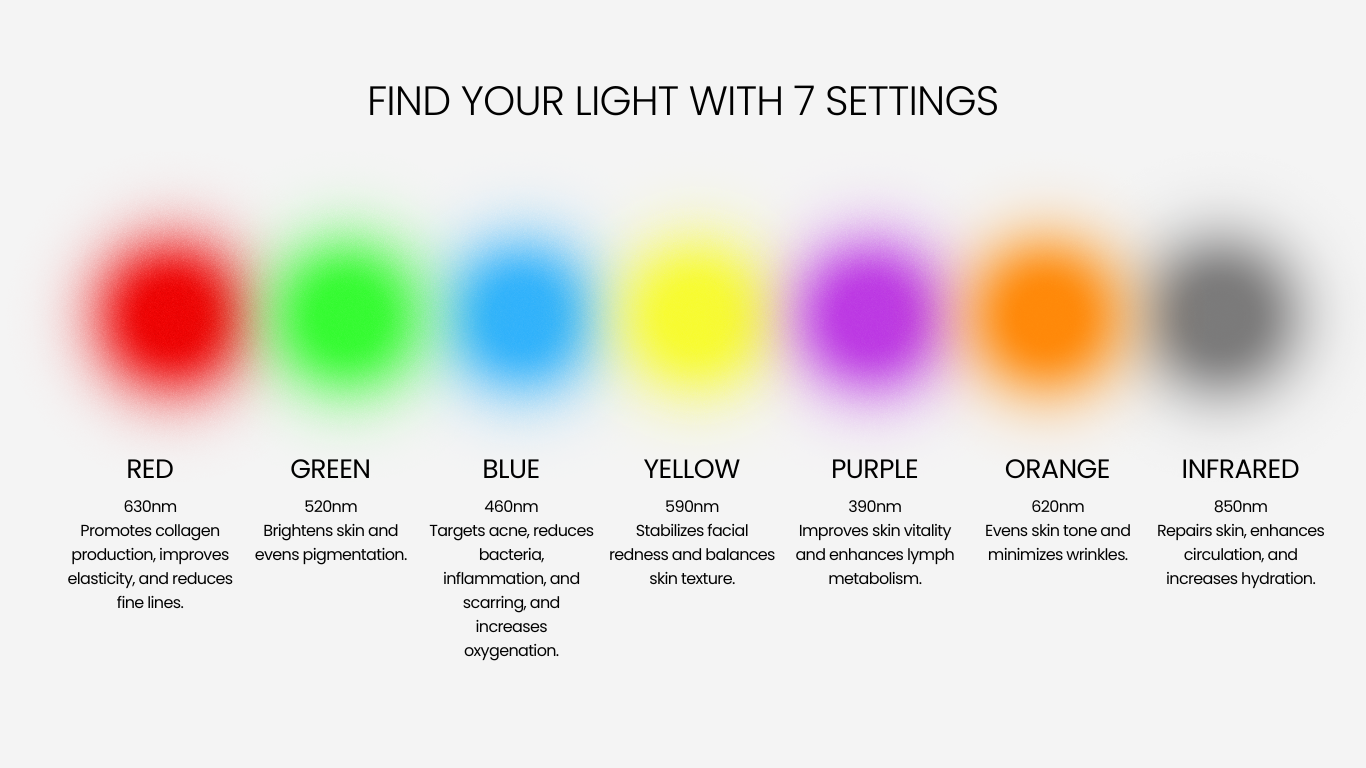 FIND YOUR LIGHT WITH 7 SETTINGS

RED
630nm
Promotes collagen production, improves elasticity, and reduces fine lines.

GREEN
520nm
Brightens skin and evens pigmentation.

BLUE
460nm
Targets acne, reduces bacteria, inflammation, and scarring, and increases oxygenation.

YELLOW
590nm
Stabilizes facial redness and balances skin texture.

PURPLE
390nm
Improves skin vitality and enhances lymph metabolism.

ORANGE
620nm
Evens skin tone and minimizes wrinkles.

INFRARED
850nm
Repairs skin, enhances circulation, and increases hydration.